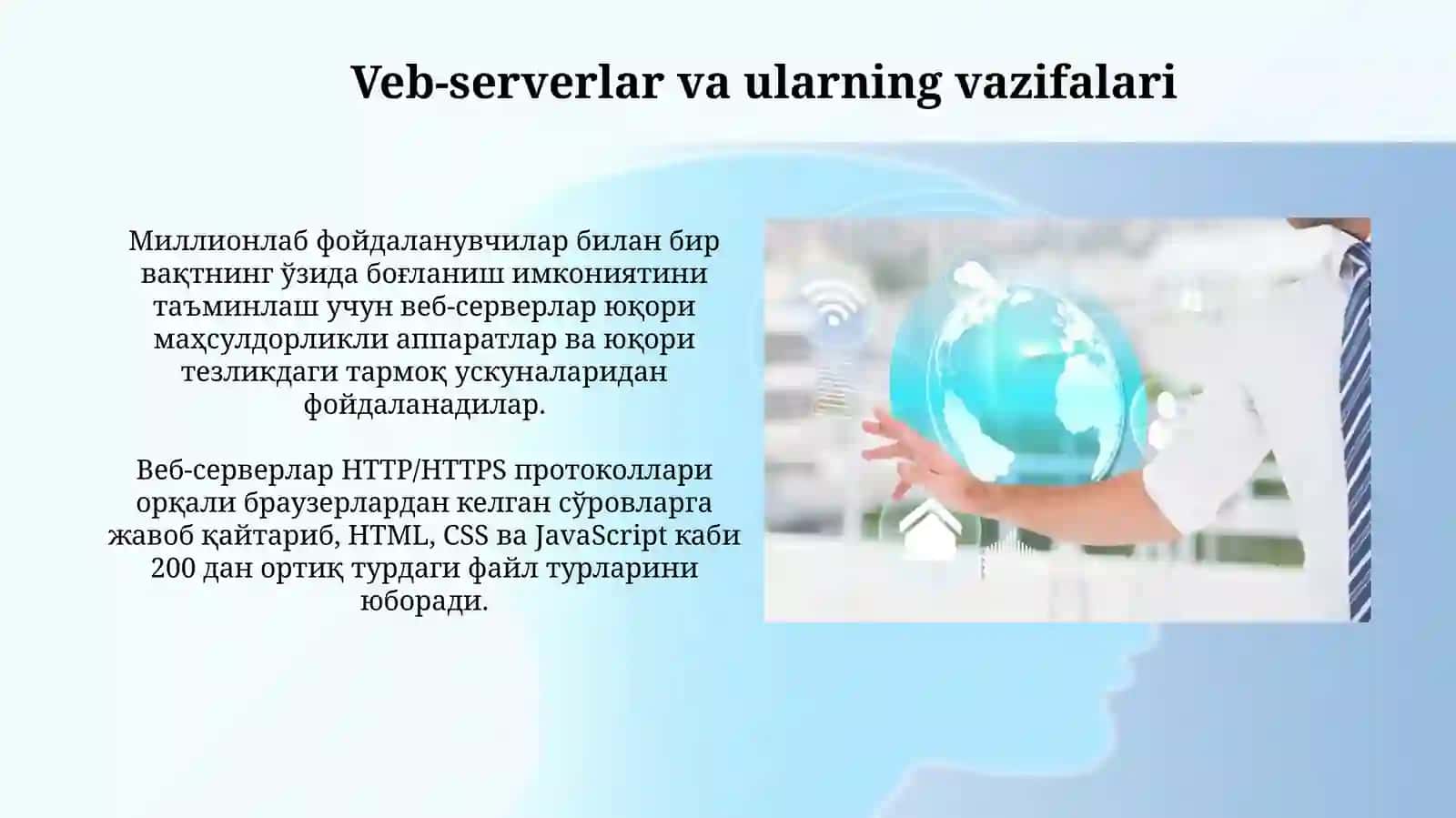 Veb-serverlar va ularning vazifalari

Миллионлаб фойдаланувчилар билан бир вақтнинг ўзида боғланиш имкониятини таъминлаш учун веб-серверлар юқори маҳсулдорликли аппаратлар ва юқори тезликдаги тармоқ ускуналаридан фойдаланадилар.

Веб-серверлар HTTP/HTTPS протоколлари орқали браузерлардан келган сўровларга жавоб қайтариб, HTML, CSS ва JavaScript каби 200 дан ортиқ турдаги файл турларини юборади.